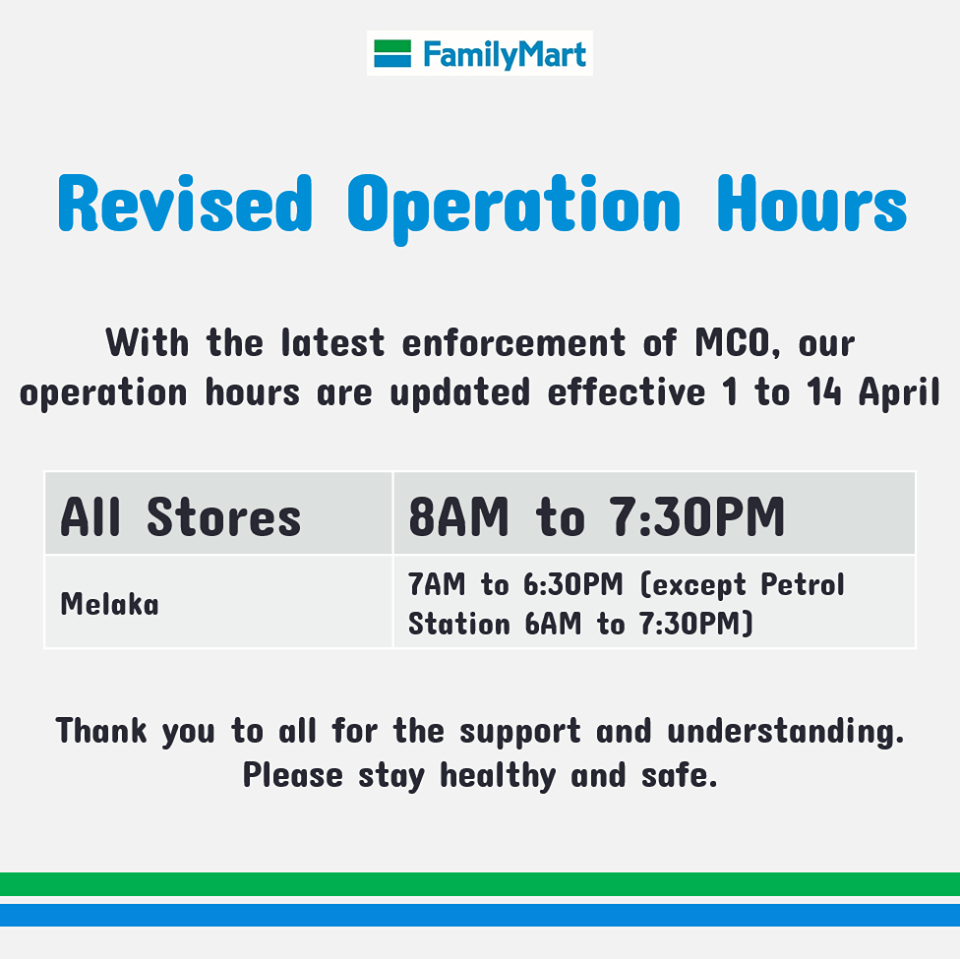 FamilyMart

Revised Operation Hours

With the latest enforcement of MCO, our operation hours are updated effective 1 to 14 April

| All Stores | 8AM to 7:30PM |
|---|---|
| Melaka | 7AM to 6:30PM (except Petrol Station 6AM to 7:30PM) |

Thank you to all for the support and understanding. Please stay healthy and safe.